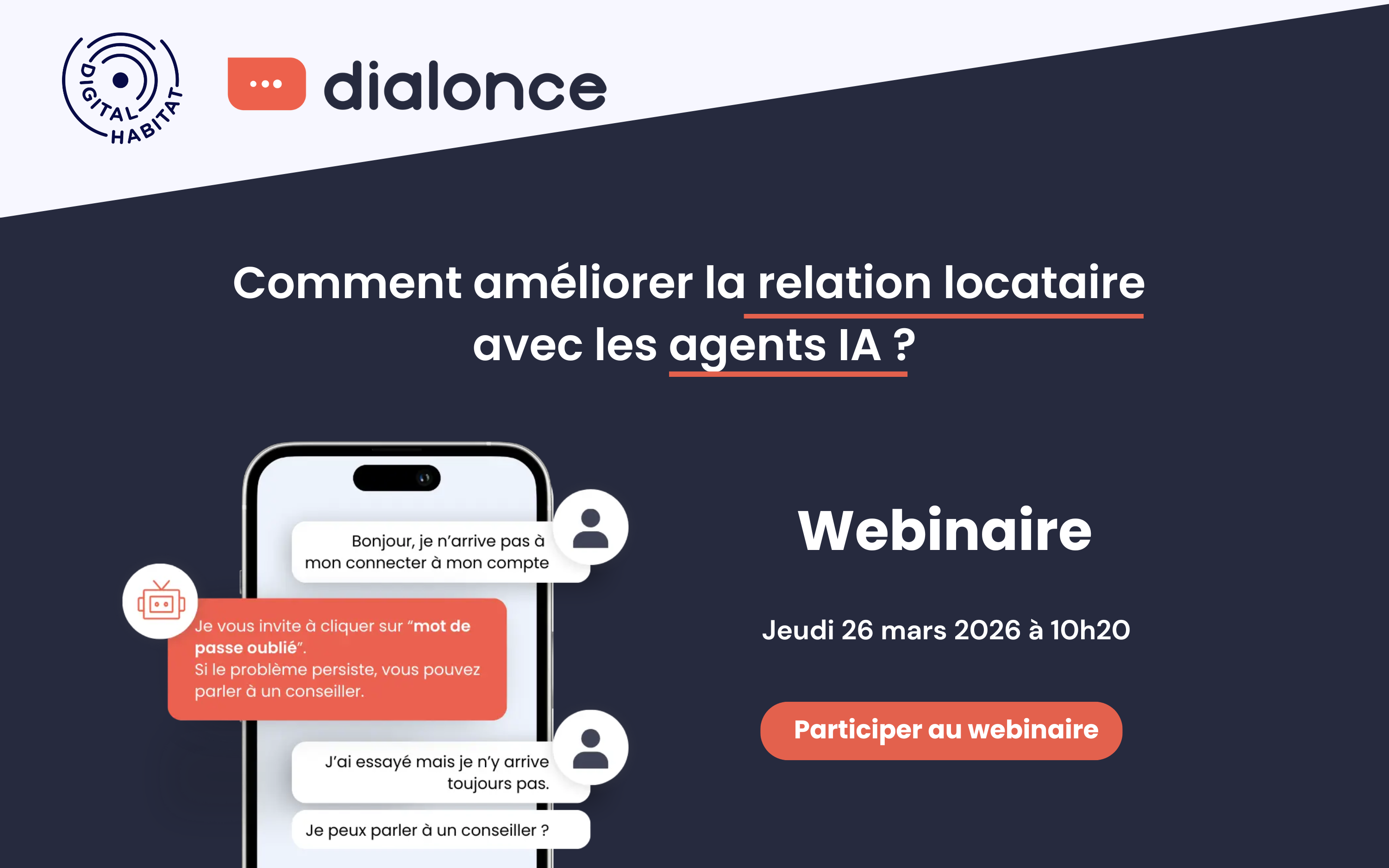 DIGITAL HABITAT

dialonce

Comment améliorer la relation locataire avec les agents IA ?

Bonjour, je n'arrive pas à mon connecter à mon compte

Je vous invite à cliquer sur "mot de passe oublié".
Si le problème persiste, vous pouvez parler à un conseiller.

J'ai essayé mais je n'y arrive toujours pas.

Je peux parler à un conseiller ?

Webinaire

Jeudi 26 mars 2026 à 10h20

Participer au webinaire